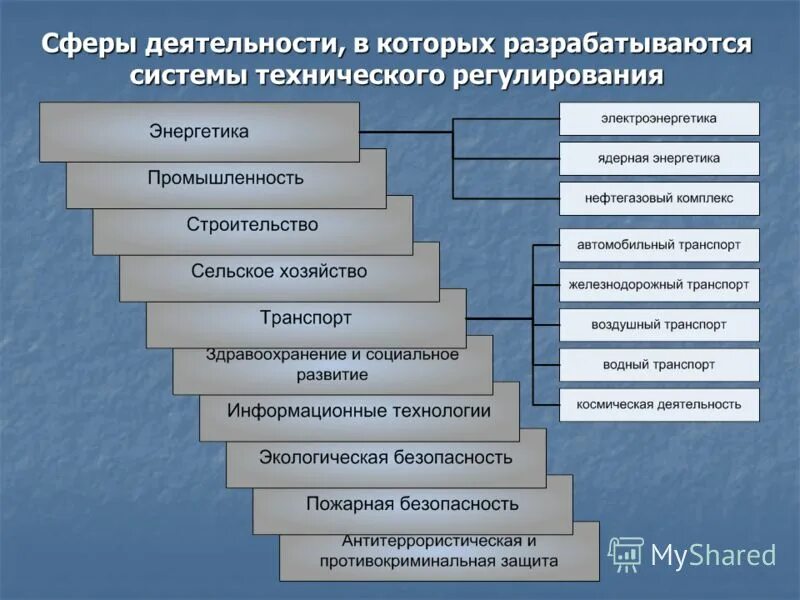 Сферы деятельности, в которых разрабатываются системы технического регулирования

Энергетика

Промышленность

Строительство

Сельское хозяйство

Транспорт

Здравоохранение и социальное развитие

Информационные технологии

Экологическая безопасность

Пожарная безопасность

Антитеррористическая и противокриминальная защита

электроэнергетика

ядерная энергетика

нефтегазовый комплекс

автомобильный транспорт

железнодорожный транспорт

воздушный транспорт

водный транспорт

космическая деятельность

MyShared